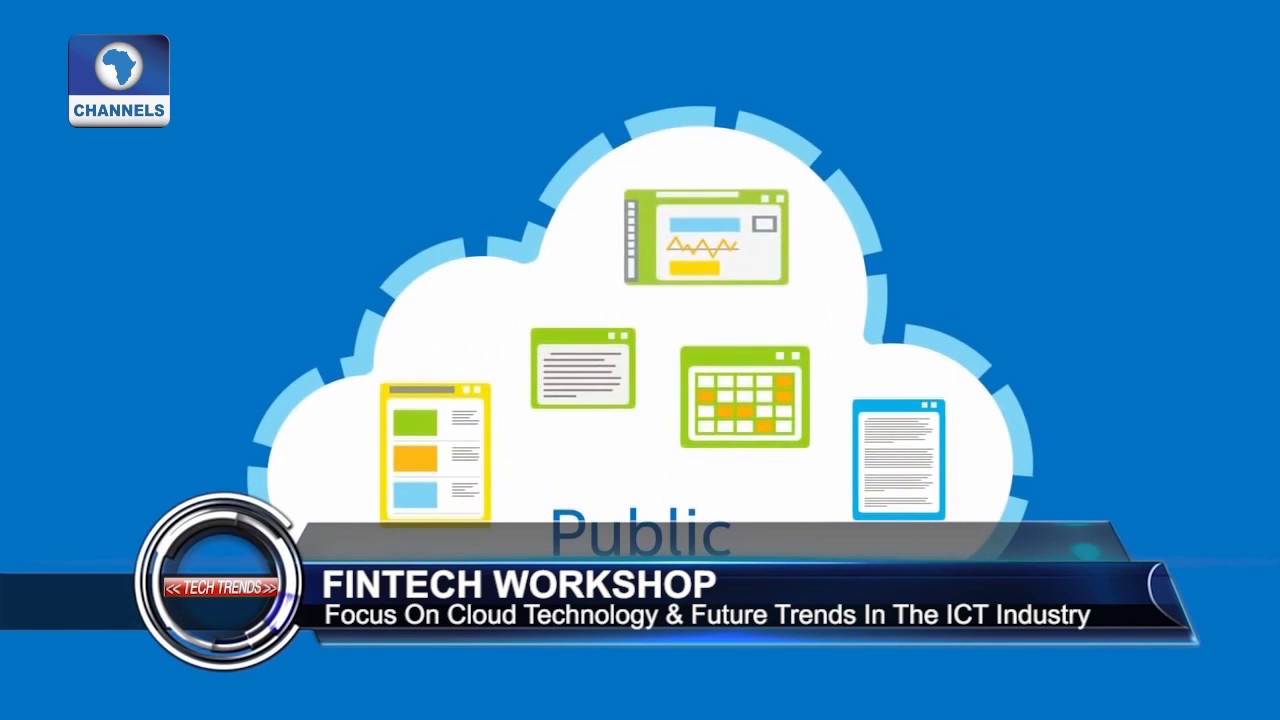 CHANNELS

Public

<< TECH TRENDS >>

FINTECH WORKSHOP
Focus On Cloud Technology & Future Trends In The ICT Industry